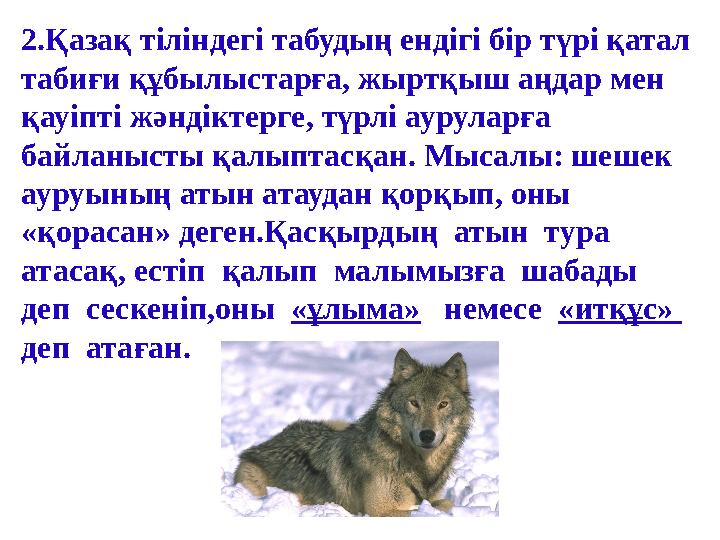 2.Қазақ тіліндегі табудың ендігі бір түрі қатал табиғи құбылыстарға, жыртқыш аңдар мен қауіпті жәндіктерге, түрлі ауруларға байланысты қалыптасқан. Мысалы: шешек ауруының атын атаудан қорқып, оны «қорасан» деген.Қасқырдың атын тура атасақ, естіп қалып малымызға шабады деп сескеніп,оны «ұлыма» немесе «итқұс» деп атаған.